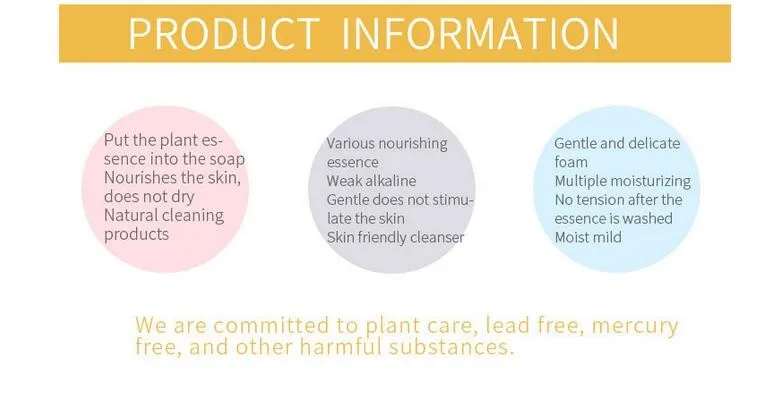 PRODUCT INFORMATION

Put the plant essence into the soap
Nourishes the skin, does not dry
Natural cleaning products

Various nourishing essence
Weak alkaline
Gentle does not stimulate the skin
Skin friendly cleanser

Gentle and delicate foam
Multiple moisturizing
No tension after the essence is washed
Moist mild

We are committed to plant care, lead free, mercury free, and other harmful substances.